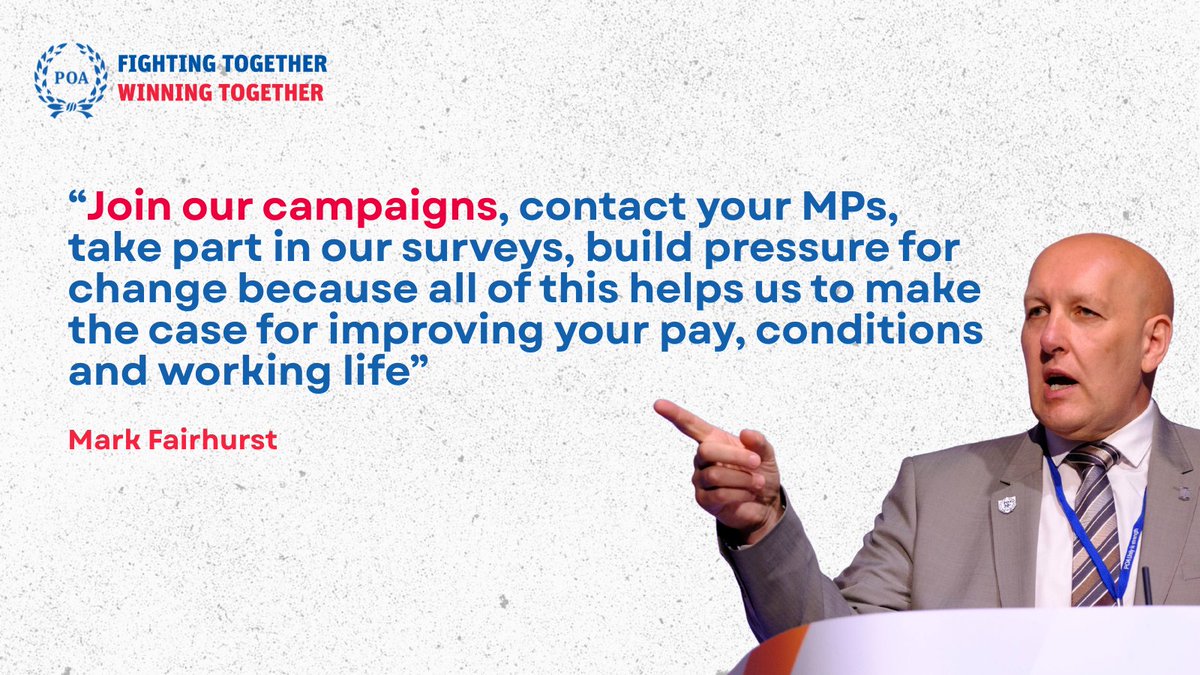 POA

FIGHTING TOGETHER
WINNING TOGETHER

“Join our campaigns, contact your MPs, take part in our surveys, build pressure for change because all of this helps us to make the case for improving your pay, conditions and working life”

Mark Fairhurst